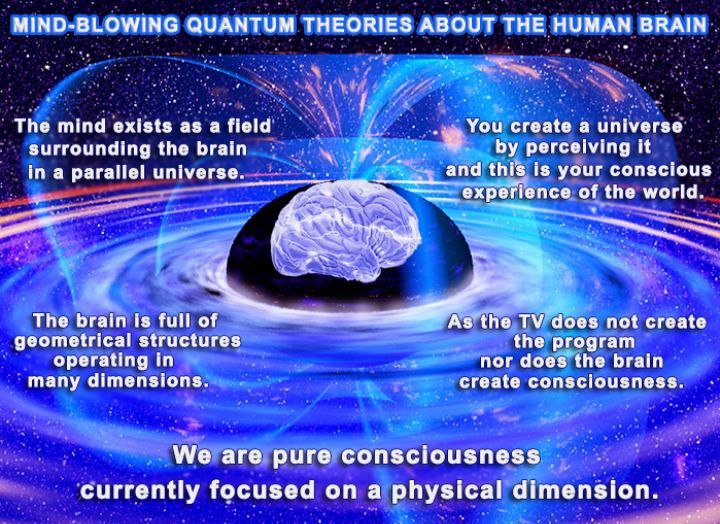 MIND-BLOWING QUANTUM THEORIES ABOUT THE HUMAN BRAIN

The mind exists as a field
surrounding the brain
in a parallel universe.

You create a universe
by perceiving it
and this is your conscious
experience of the world.

The brain is full of
geometrical structures
operating in
many dimensions.

As the TV does not create
the program
nor does the brain
create consciousness.

We are pure consciousness
currently focused on a physical dimension.